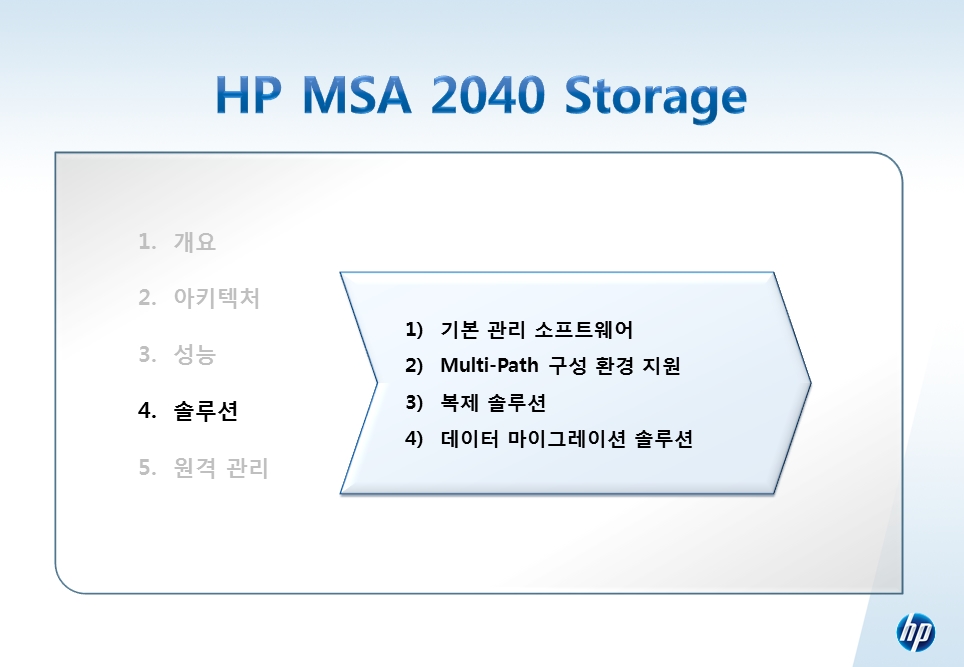 HP MSA 2040 Storage

1. 개요
2. 아키텍처
3. 성능
4. 솔루션
5. 원격 관리

1) 기본 관리 소프트웨어
2) Multi-Path 구성 환경 지원
3) 복제 솔루션
4) 데이터 마이그레이션 솔루션

hp